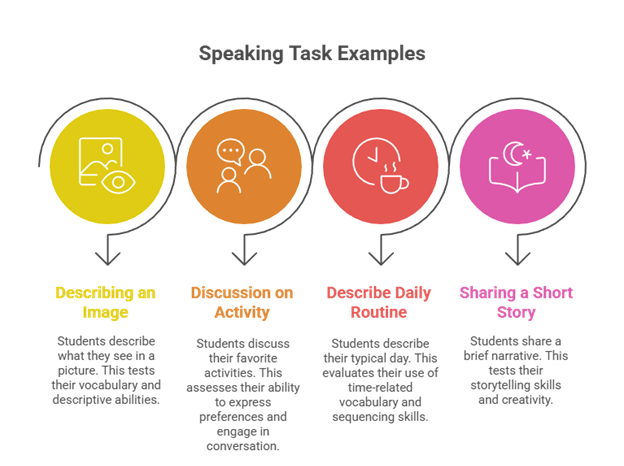 Speaking Task Examples

Describing an Image

Students describe what they see in a picture. This tests their vocabulary and descriptive abilities.

Discussion on Activity

Students discuss their favorite activities. This assesses their ability to express preferences and engage in conversation.

Describe Daily Routine

Students describe their typical day. This evaluates their use of time-related vocabulary and sequencing skills.

Sharing a Short Story

Students share a brief narrative. This tests their storytelling skills and creativity.